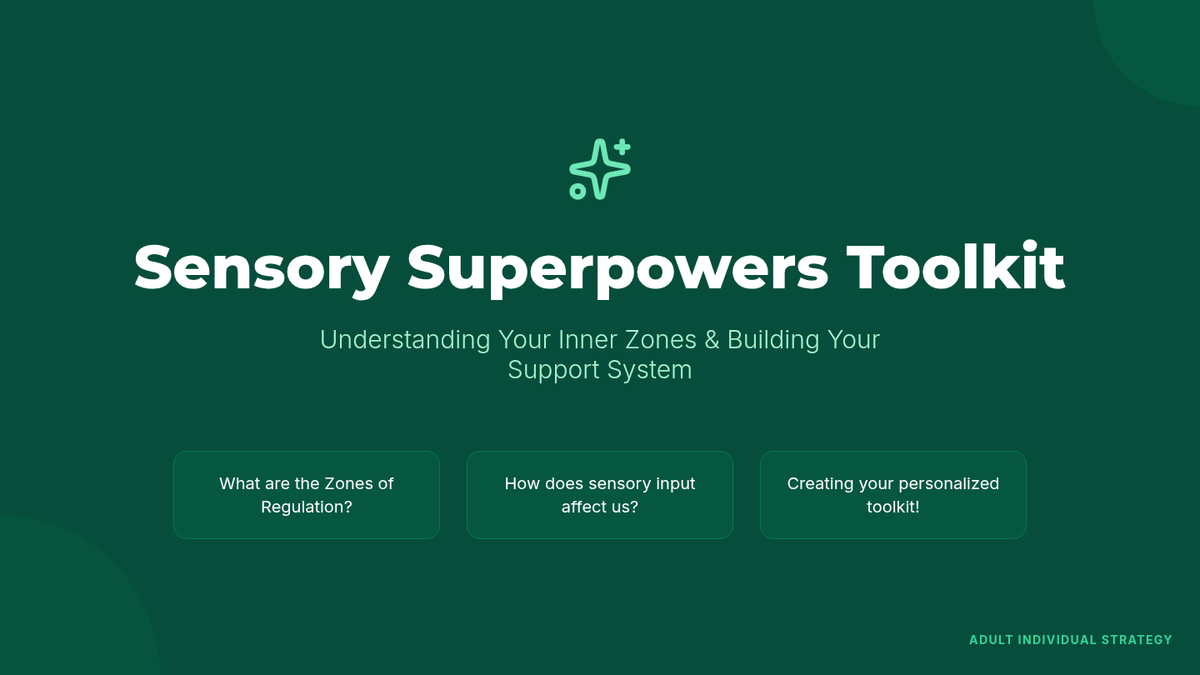 Sensory Superpowers Toolkit

Understanding Your Inner Zones & Building Your Support System

What are the Zones of Regulation?

How does sensory input affect us?

Creating your personalized toolkit!

ADULT INDIVIDUAL STRATEGY